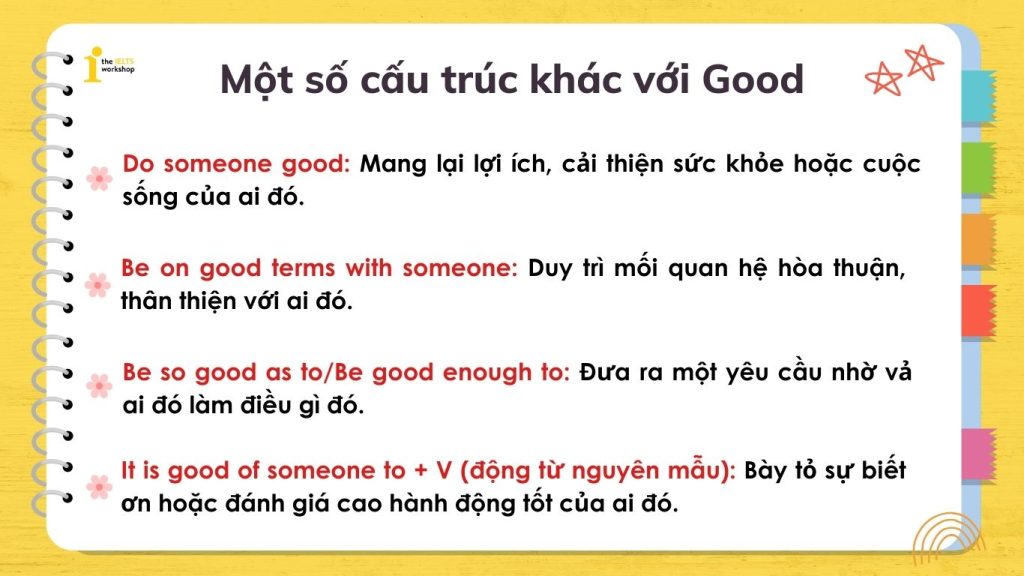 the IELTS workshop

Một số cấu trúc khác với Good

Do someone good: Mang lại lợi ích, cải thiện sức khỏe hoặc cuộc sống của ai đó.

Be on good terms with someone: Duy trì mối quan hệ hòa thuận, thân thiện với ai đó.

Be so good as to/Be good enough to: Đưa ra một yêu cầu nhờ vả ai đó làm điều gì đó.

It is good of someone to + V (động từ nguyên mẫu): Bày tỏ sự biết ơn hoặc đánh giá cao hành động tốt của ai đó.